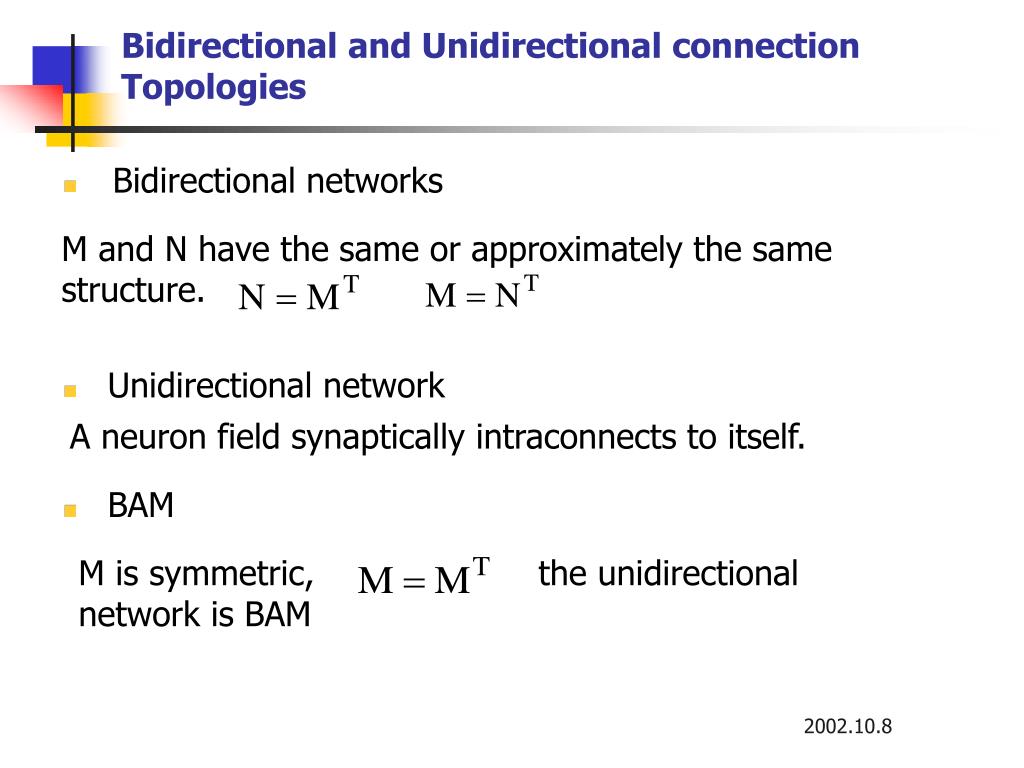 Bidirectional and Unidirectional connection Topologies

Bidirectional networks

M and N have the same or approximately the same structure. $N = M^T$ $M = N^T$

Unidirectional network

A neuron field synaptically intraconnects to itself.

BAM

M is symmetric, $M = M^T$ the unidirectional network is BAM

2002.10.8